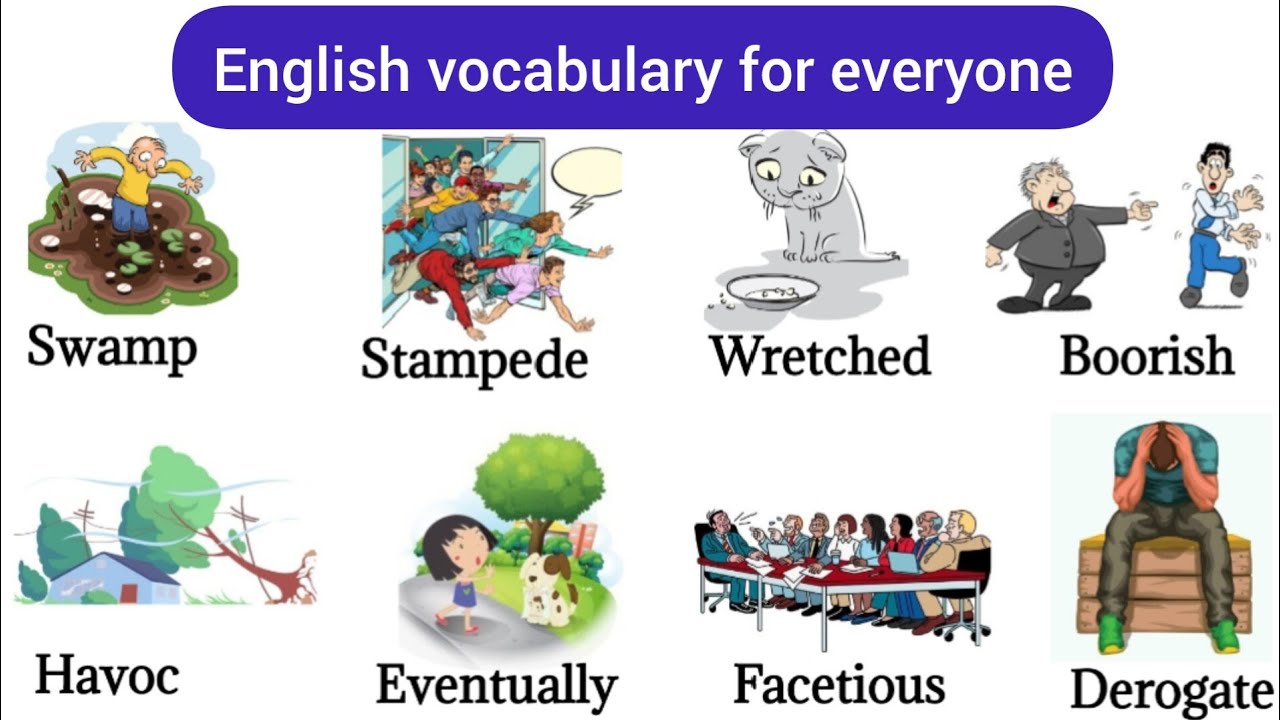 English vocabulary for everyone

Swamp

Stampede

Wretched

Boorish

Havoc

Eventually

Facetious

Derogate